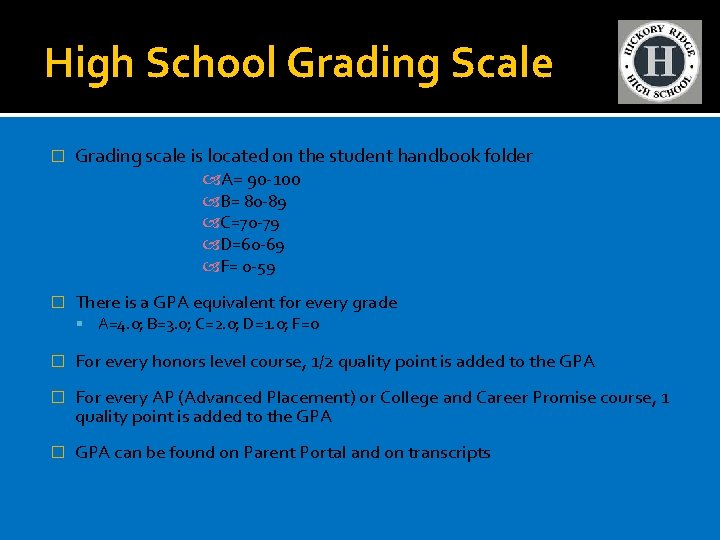 High School Grading Scale

HICKORY RIDGE
H
HIGH SCHOOL

Grading scale is located on the student handbook folder

A= 90-100
B= 80-89
C=70-79
D=60-69
F= 0-59

There is a GPA equivalent for every grade

A=4.0; B=3.0; C=2.0; D=1.0; F=0

For every honors level course, 1/2 quality point is added to the GPA

For every AP (Advanced Placement) or College and Career Promise course, 1 quality point is added to the GPA

GPA can be found on Parent Portal and on transcripts